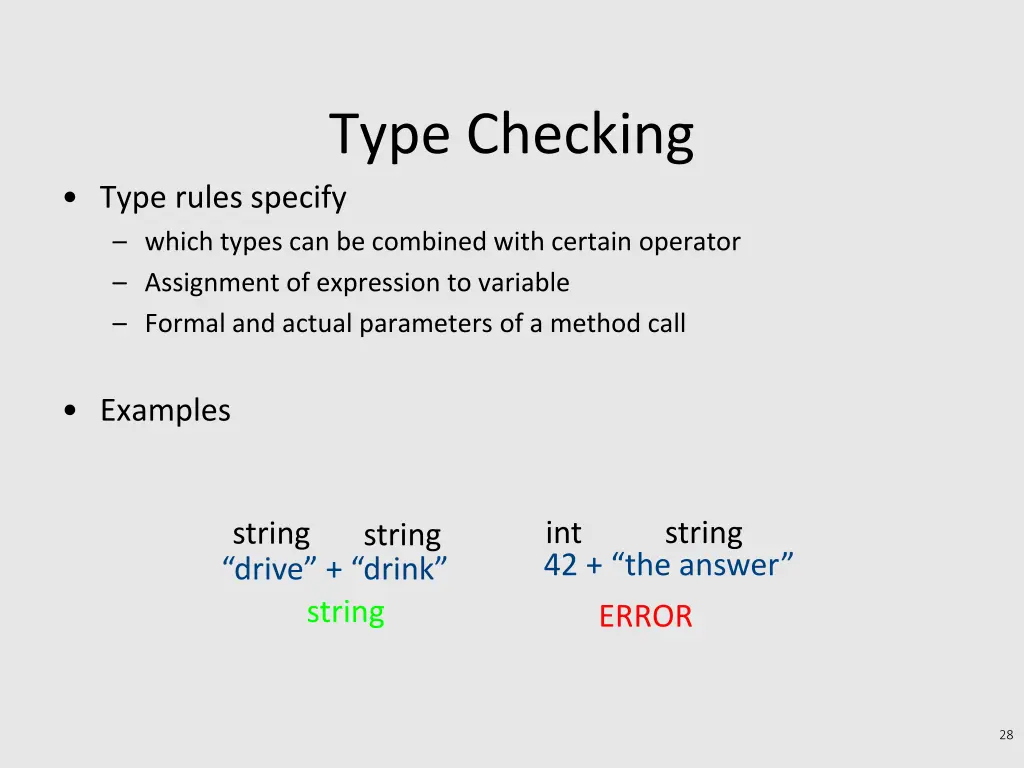 Type Checking

• Type rules specify
– which types can be combined with certain operator
– Assignment of expression to variable
– Formal and actual parameters of a method call

• Examples

string string
“drive” + “drink”
string

int string
42 + “the answer”
ERROR

28